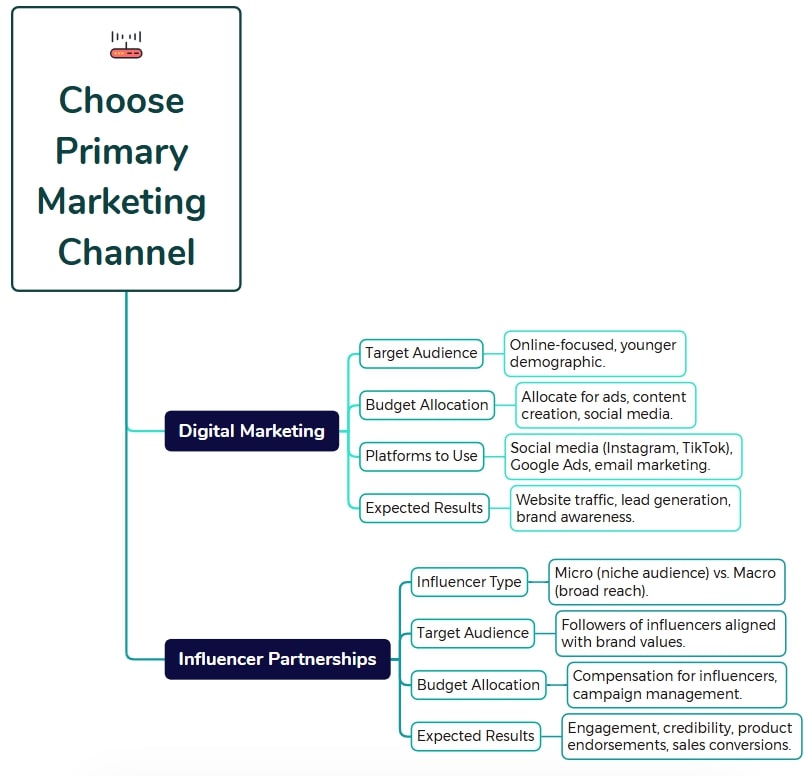 Choose Primary Marketing Channel

Digital Marketing

Target Audience
Online-focused, younger demographic.

Budget Allocation
Allocate for ads, content creation, social media.

Platforms to Use
Social media (Instagram, TikTok), Google Ads, email marketing.

Expected Results
Website traffic, lead generation, brand awareness.

Influencer Partnerships

Influencer Type
Micro (niche audience) vs. Macro (broad reach).

Target Audience
Followers of influencers aligned with brand values.

Budget Allocation
Compensation for influencers, campaign management.

Expected Results
Engagement, credibility, product endorsements, sales conversions.